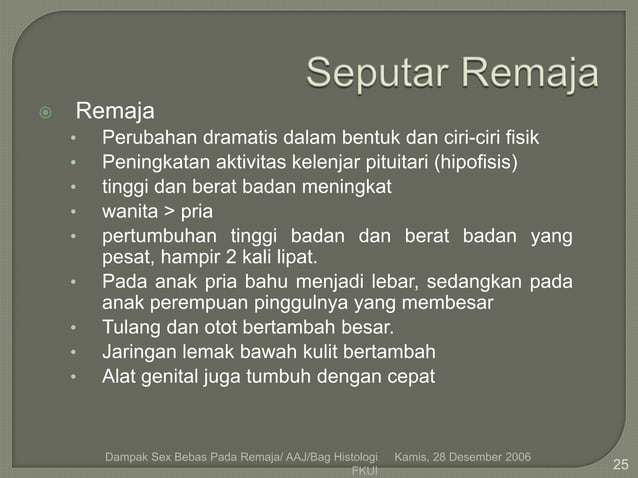 Seputar Remaja

Remaja
• Perubahan dramatis dalam bentuk dan ciri-ciri fisik
• Peningkatan aktivitas kelenjar pituitari (hipofisis)
• tinggi dan berat badan meningkat
• wanita > pria
• pertumbuhan tinggi badan dan berat badan yang pesat, hampir 2 kali lipat.
• Pada anak pria bahu menjadi lebar, sedangkan pada anak perempuan pinggulnya yang membesar
• Tulang dan otot bertambah besar.
• Jaringan lemak bawah kulit bertambah
• Alat genital juga tumbuh dengan cepat

Dampak Sex Bebas Pada Remaja/ AAJ/Bag Histologi FKUI

Kamis, 28 Desember 2006

25